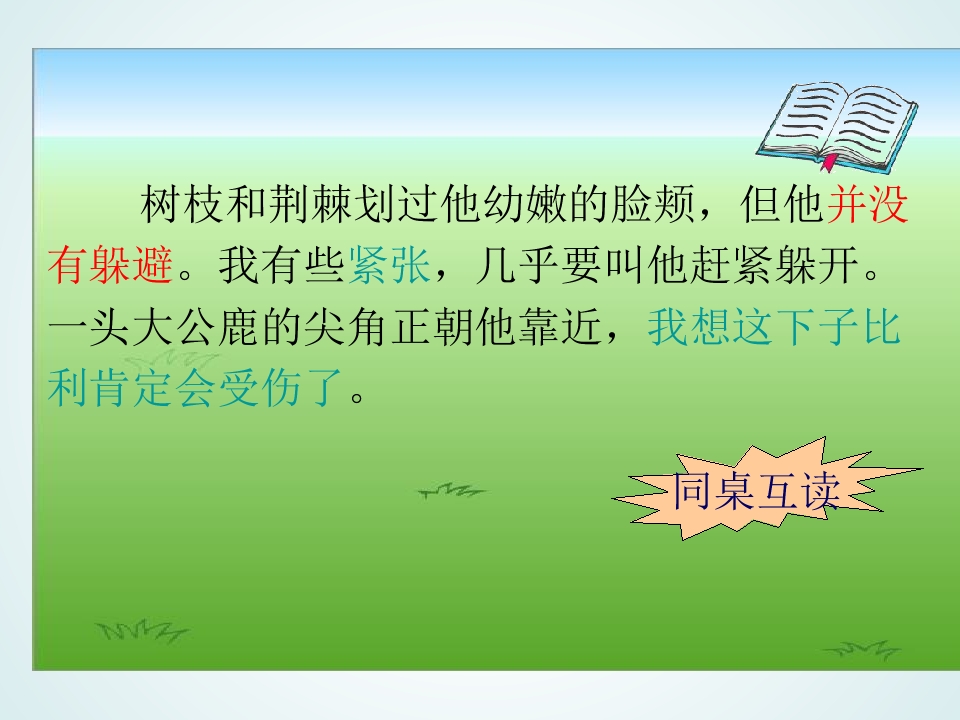 树枝和荆棘划过他幼嫩的脸颊，但他并没有躲避。我有些紧张，几乎要叫他赶紧躲开。一头大公鹿的尖角正朝他靠近，我想这下子比利肯定会受伤了。

同桌互读